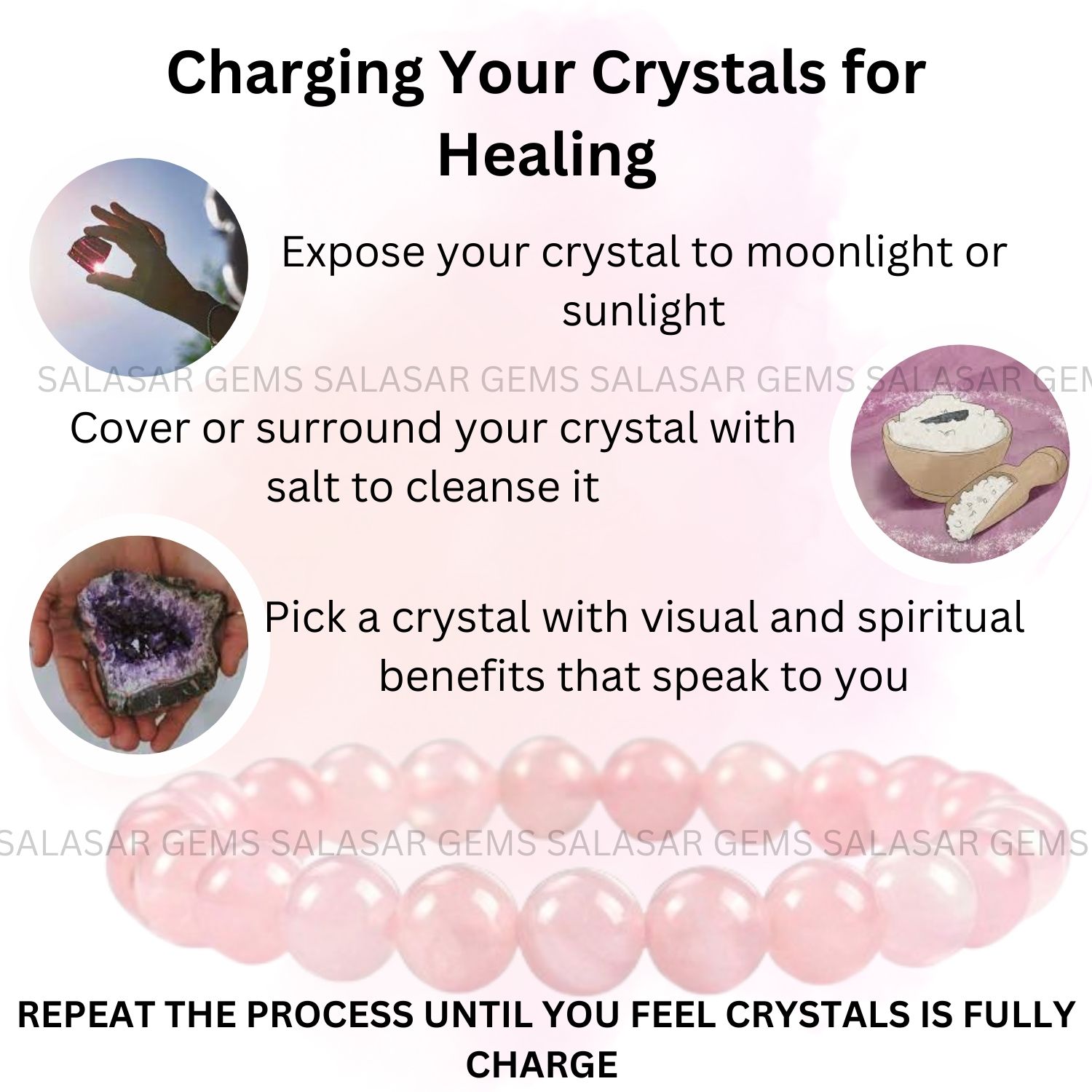 Charging Your Crystals for Healing

Expose your crystal to moonlight or sunlight

SALASAR GEMS SALASAR GEMS SALASAR GEMS SALASAR GEM

Cover or surround your crystal with salt to cleanse it

Pick a crystal with visual and spiritual benefits that speak to you

SALASAR GEMS SALASAR GEMS SALASAR GEMS SALASAR GEMS

REPEAT THE PROCESS UNTIL YOU FEEL CRYSTALS IS FULLY CHARGE